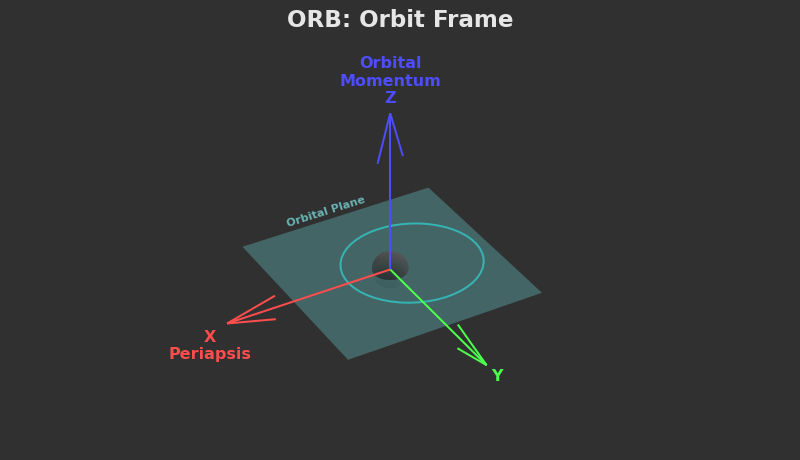 ORB: Orbit Frame

Orbital Momentum
Z

Orbital Plane

X
Periapsis

Y